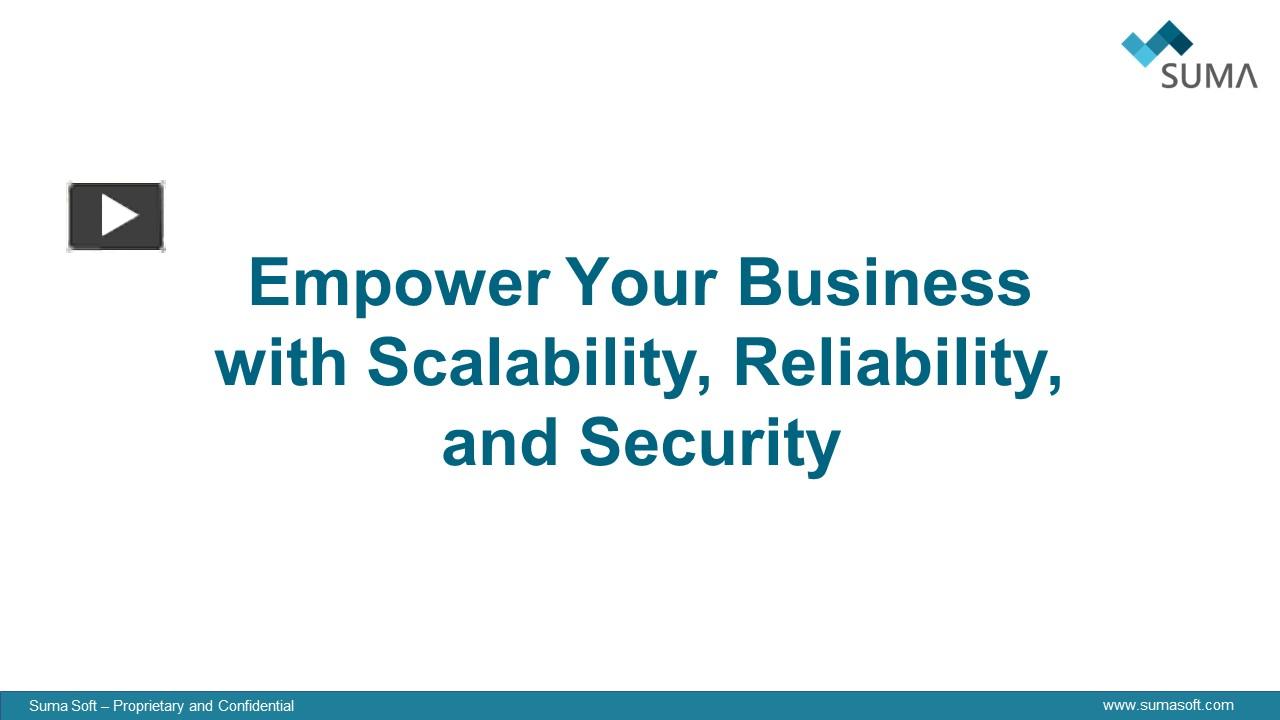 SUMA

Empower Your Business with Scalability, Reliability, and Security

Suma Soft – Proprietary and Confidential

www.sumasoft.com